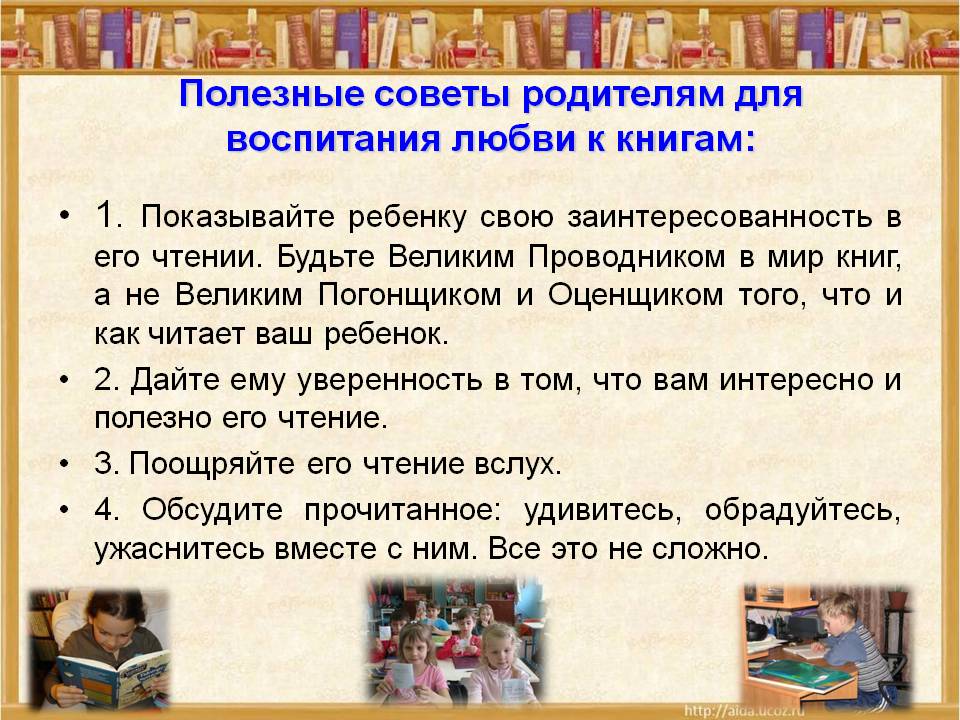 Полезные советы родителям для воспитания любви к книгам:

• 1. Показывайте ребенку свою заинтересованность в его чтении. Будьте Великим Проводником в мир книг, а не Великим Погонщиком и Оценщиком того, что и как читает ваш ребенок.

• 2. Дайте ему уверенность в том, что вам интересно и полезно его чтение.

• 3. Поощряйте его чтение вслух.

• 4. Обсудите прочитанное: удивитесь, обрадуйтесь, ужаснитесь вместе с ним. Все это не сложно.

http://aida.ucoz.ru